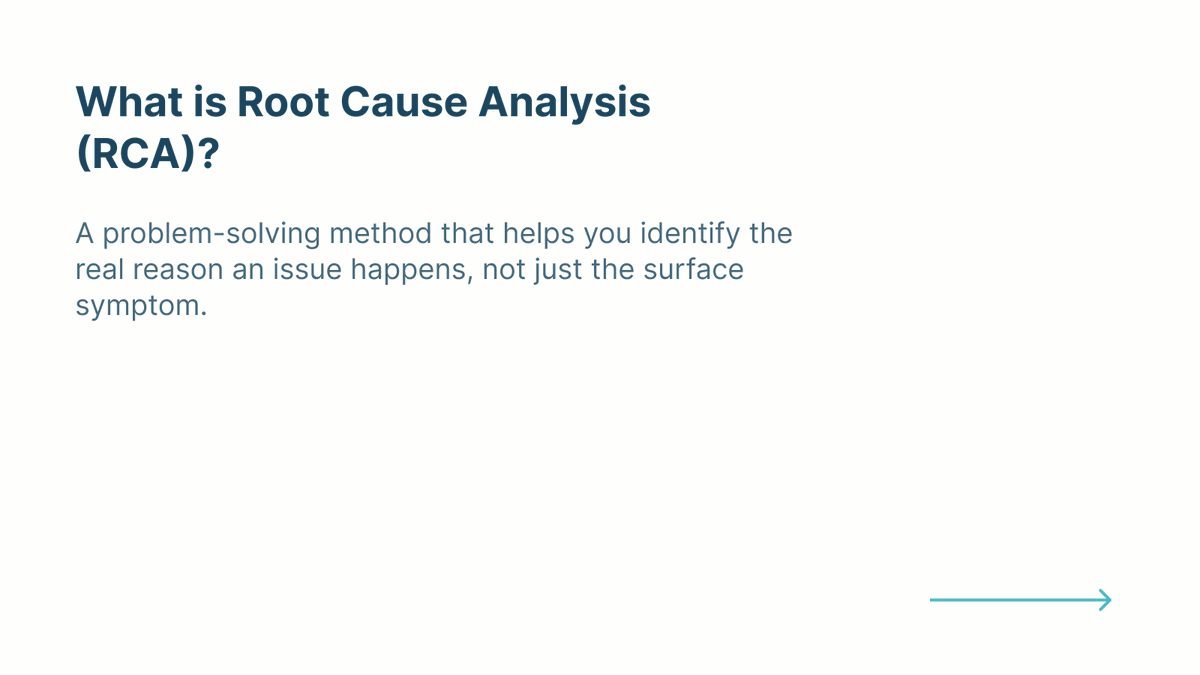 What is Root Cause Analysis (RCA)?

A problem-solving method that helps you identify the real reason an issue happens, not just the surface symptom.